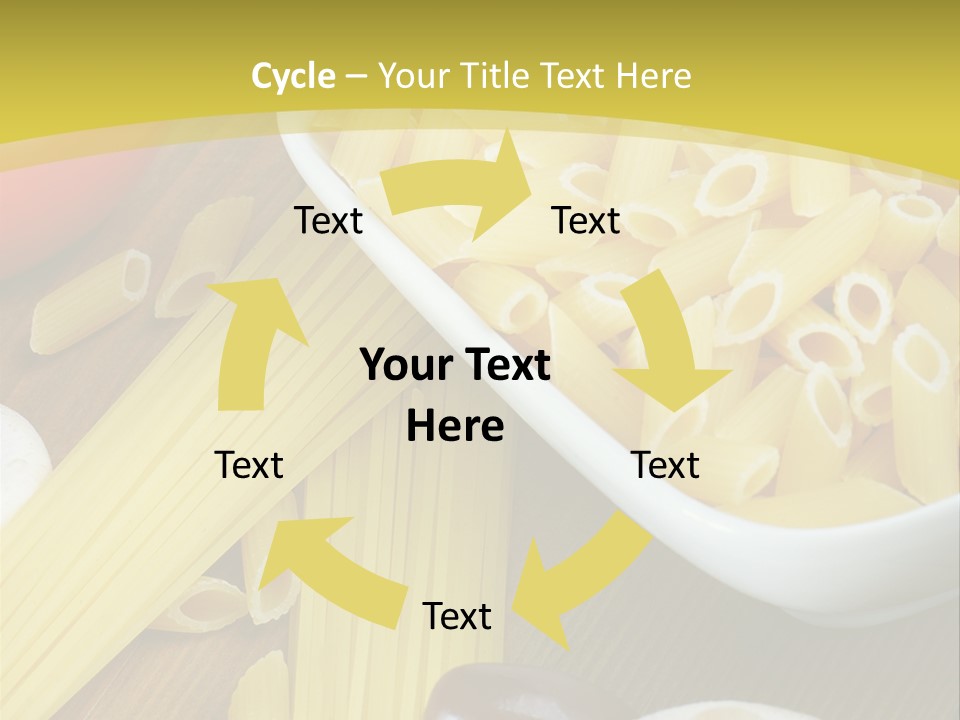 Cycle – Your Title Text Here

Text

Text

Your Text Here

Text

Text

Text